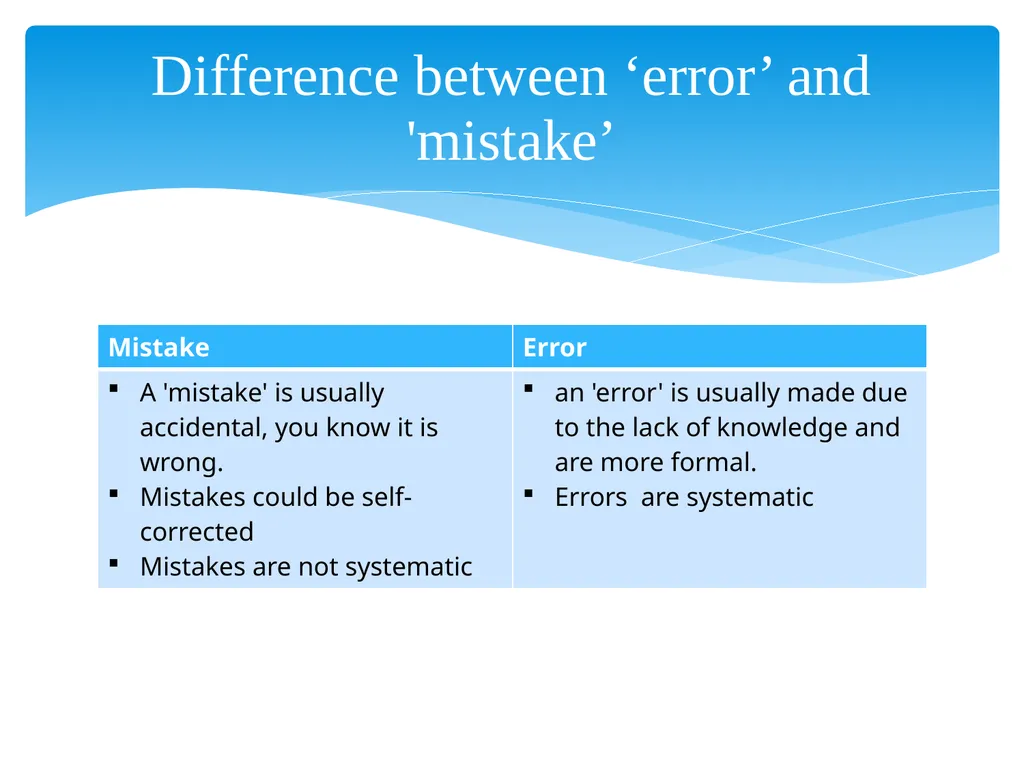 Difference between ‘error’ and 'mistake’

| Mistake | Error |
|---|---|
| ▪ A 'mistake' is usually accidental, you know it is wrong. ▪ Mistakes could be self-corrected ▪ Mistakes are not systematic | ▪ an 'error' is usually made due to the lack of knowledge and are more formal. ▪ Errors are systematic |